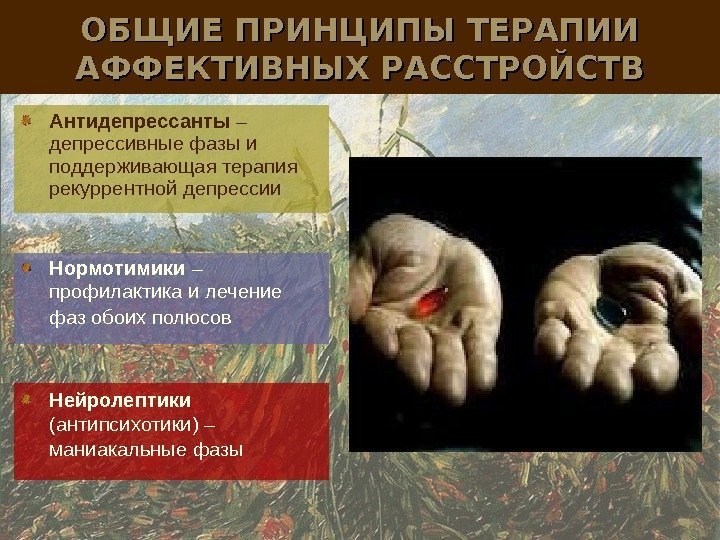 ОБЩИЕ ПРИНЦИПЫ ТЕРАПИИ АФФЕКТИВНЫХ РАССТРОЙСТВ

Антидепрессанты – депрессивные фазы и поддерживающая терапия рекуррентной депрессии

Нормотимики – профилактика и лечение фаз обоих полюсов

Нейролептики (антипсихотики) – маниакальные фазы